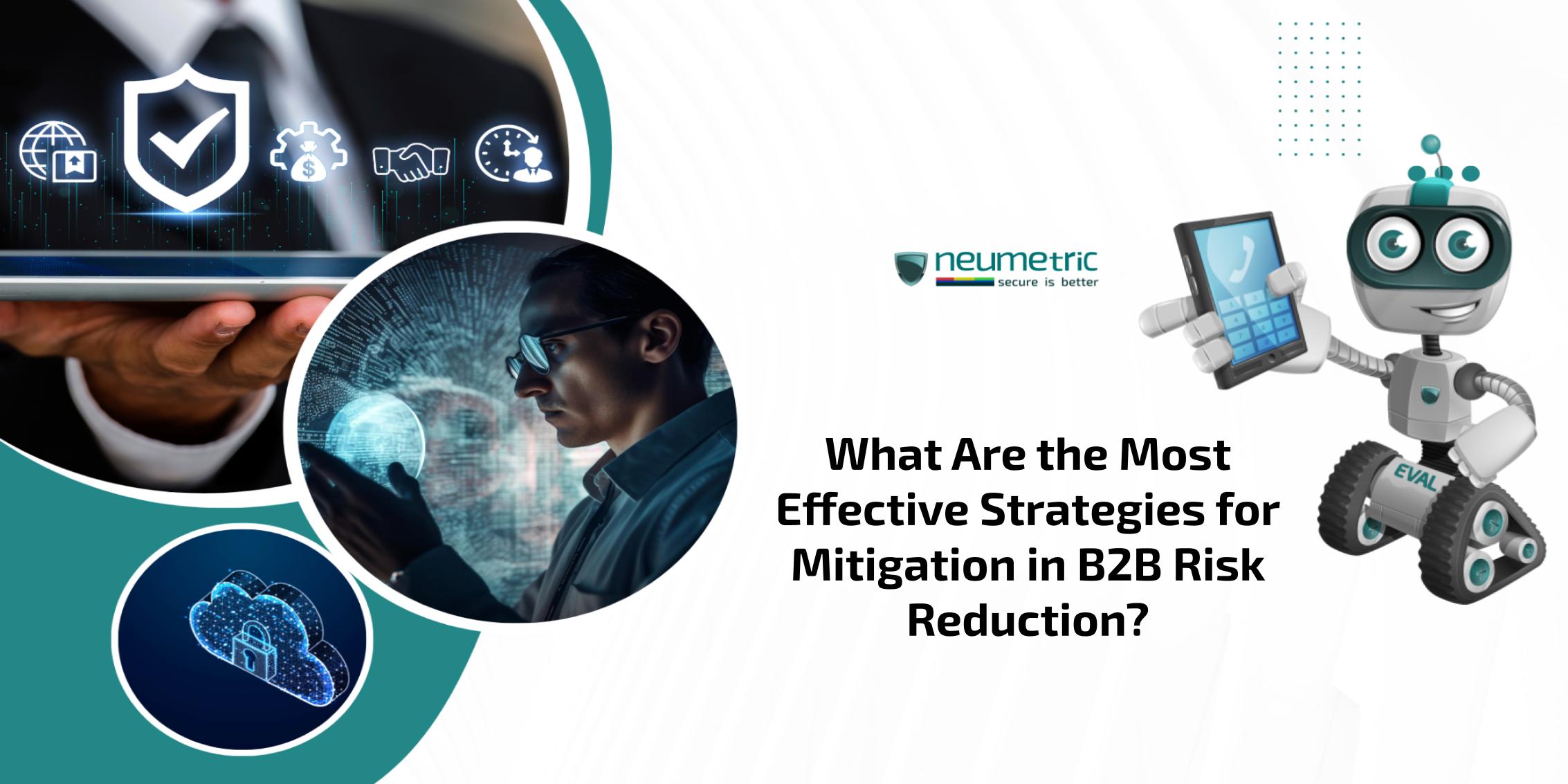 neumetric
secure is better

What Are the Most Effective Strategies for Mitigation in B2B Risk Reduction?

EVAL